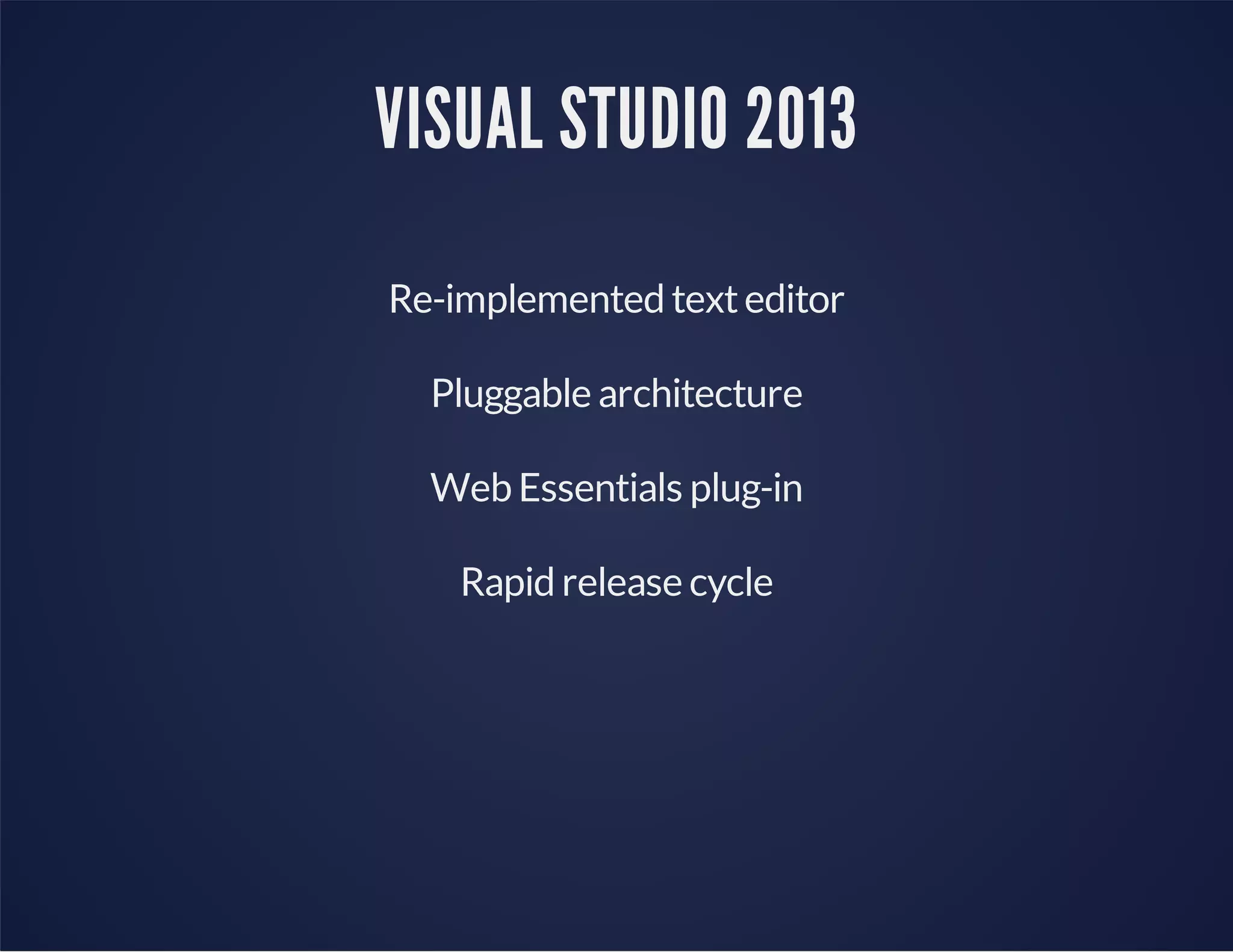 VISUAL STUDIO 2013

Re-implemented text editor

Pluggable architecture

Web Essentials plug-in

Rapid release cycle